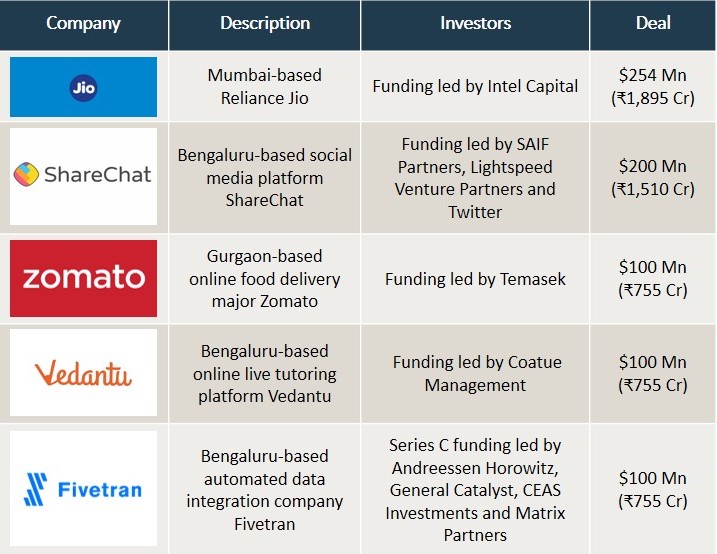 | Company | Description | Investors | Deal |
|---|---|---|---|
| Jio | Mumbai-based Reliance Jio | Funding led by Intel Capital | \$254 Mn (₹1,895 Cr) |
| ShareChat | Bengaluru-based social media platform ShareChat | Funding led by SAIF Partners, Lightspeed Venture Partners and Twitter | \$200 Mn (₹1,510 Cr) |
| zomato | Gurgaon-based online food delivery major Zomato | Funding led by Temasek | \$100 Mn (₹755 Cr) |
| Vedantu | Bengaluru-based online live tutoring platform Vedantu | Funding led by Coatue Management | \$100 Mn (₹755 Cr) |
| Fivetran | Bengaluru-based automated data integration company Fivetran | Series C funding led by Andreessen Horowitz, General Catalyst, CEAS Investments and Matrix Partners | \$100 Mn (₹755 Cr) |